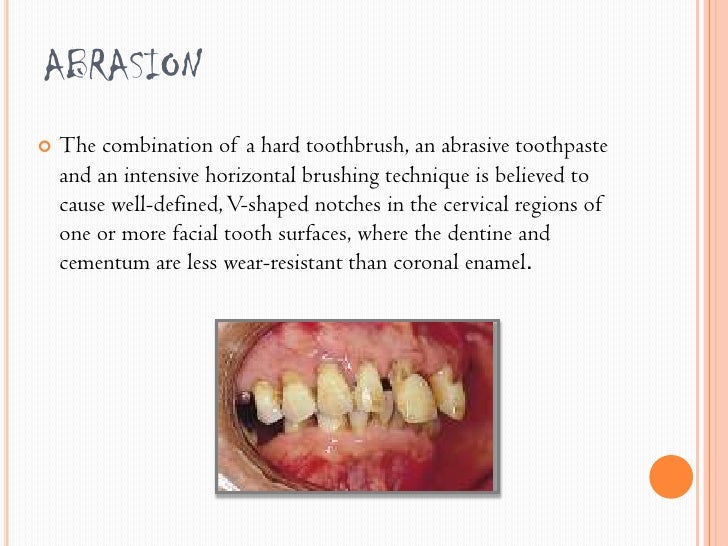 ABRASION

The combination of a hard toothbrush, an abrasive toothpaste and an intensive horizontal brushing technique is believed to cause well-defined, V-shaped notches in the cervical regions of one or more facial tooth surfaces, where the dentine and cementum are less wear-resistant than coronal enamel.